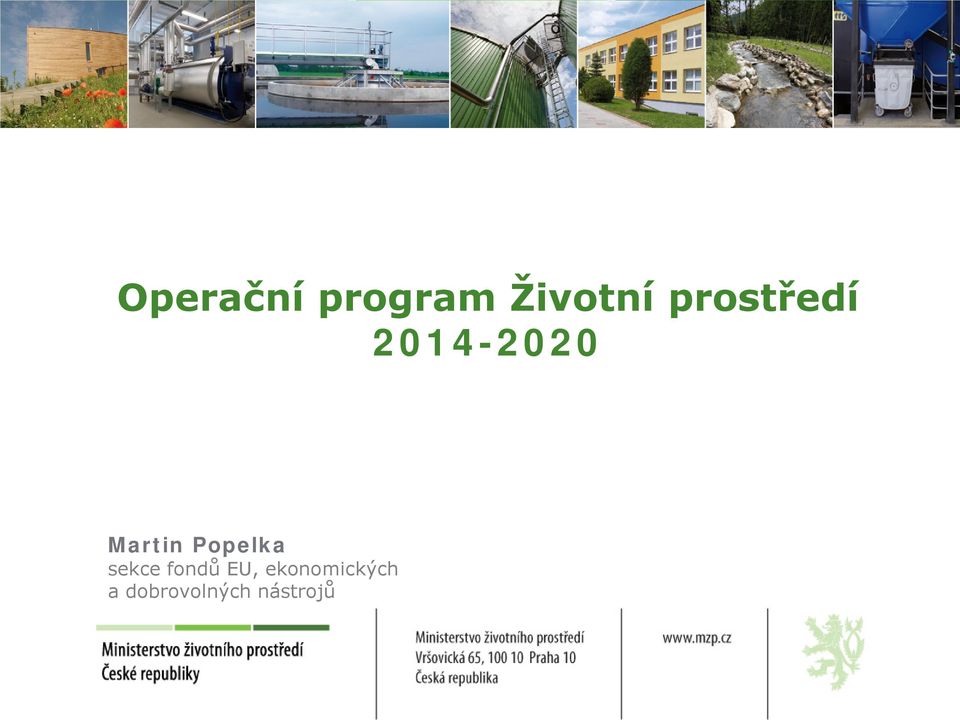 Operační program Životní prostředí
2014-2020

Martin Popelka
sekce fondů EU, ekonomických a dobrovolných nástrojů

Ministerstvo životního prostředí
České republiky

Ministerstvo životního prostředí
Vršovická 65, 100 10 Praha 10
Česká republika

www.mzp.cz